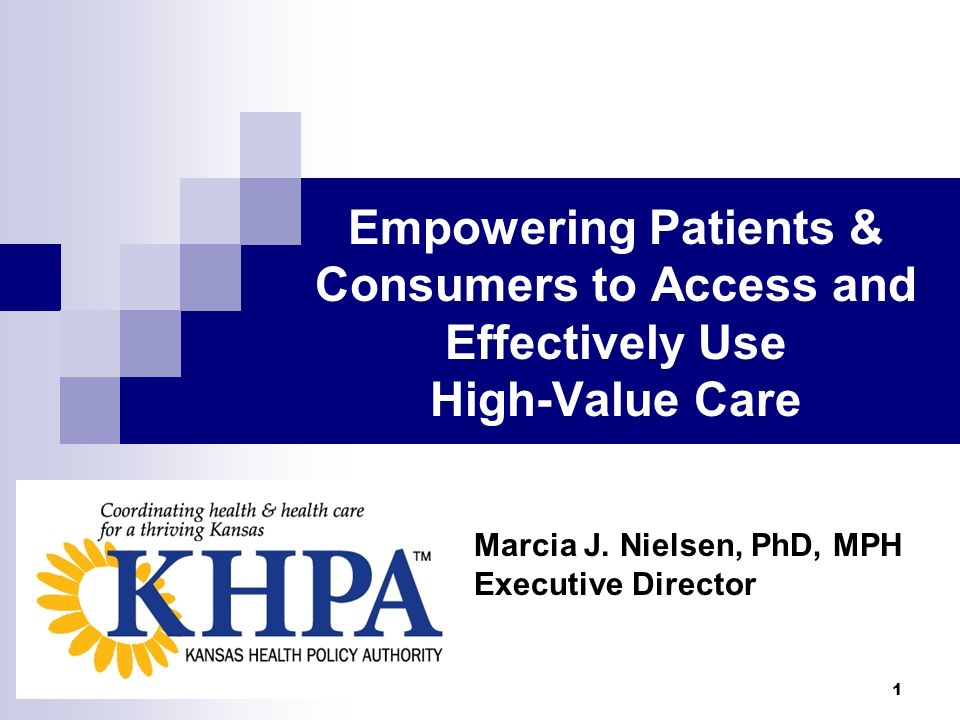 Empowering Patients & Consumers to Access and Effectively Use High-Value Care

Coordinating health & health care for a thriving Kansas

KHPA™

KANSAS HEALTH POLICY AUTHORITY

Marcia J. Nielsen, PhD, MPH
Executive Director

1